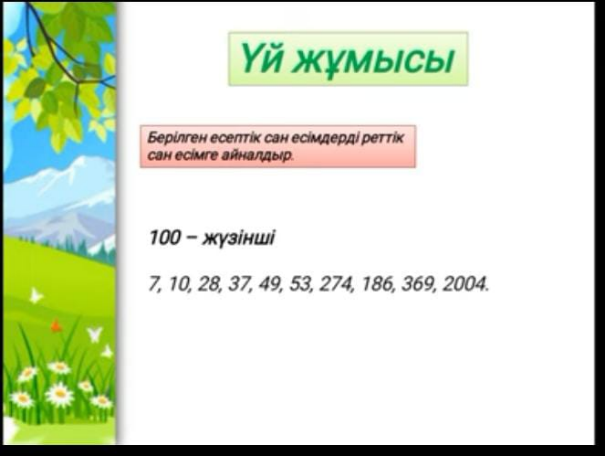 Үй жұмысы

Берілген есептік сан есімдерді реттік сан есімге айналдыр.

100 – жүзінші

7, 10, 28, 37, 49, 53, 274, 186, 369, 2004.